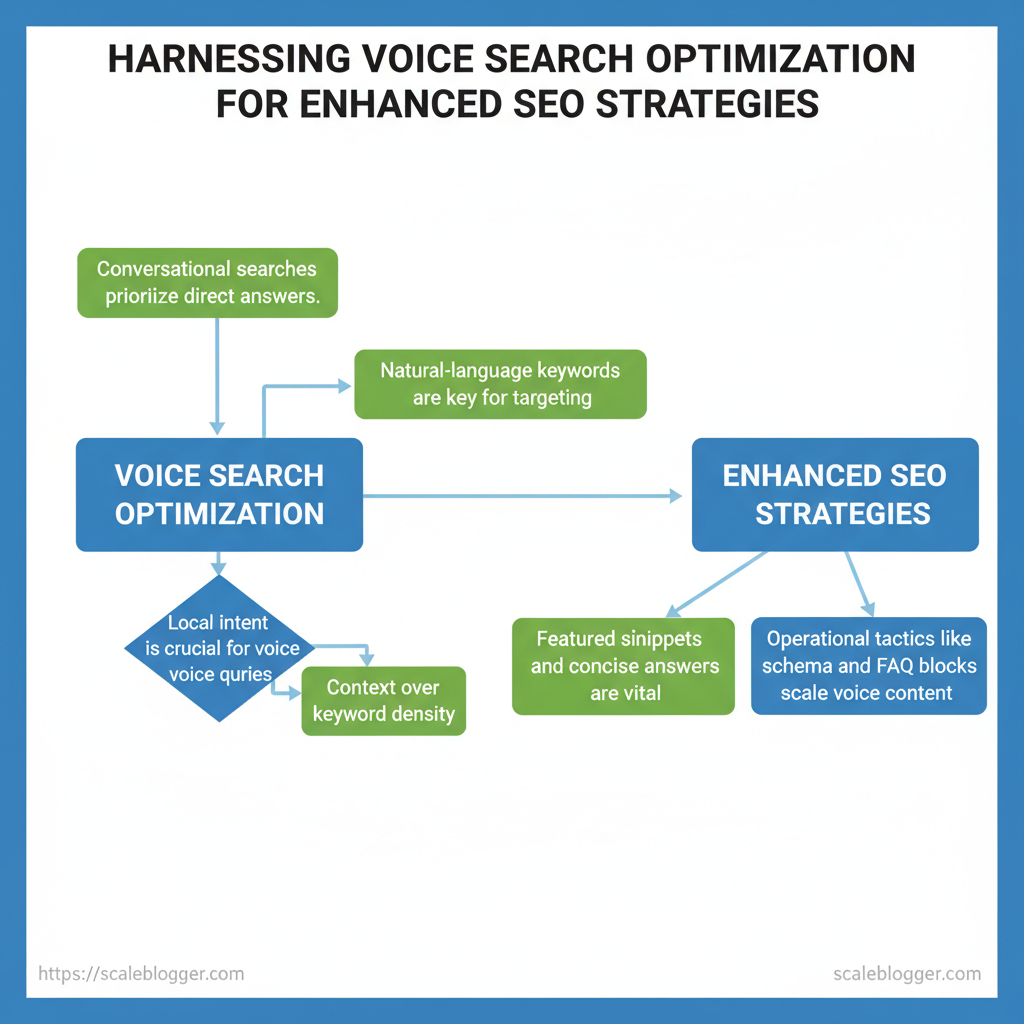 HARNESSING VOICE SEARCH OPTIMIZATION FOR ENHANCED SEO STRATEGIES

Conversational searches prioriize direct answers.

Natural-language keywords are key for targeting

VOICE SEARCH OPTIMIZATION

ENHANCED SEO STRATEGIES

Local intent is crucial for voice voice quries

Context over keyword density

Featured sinippets and concise answers are vital

Operational tactics like schema and FAQ blocks scale voice content

https://scaleblogger.com

scaleblogger.com